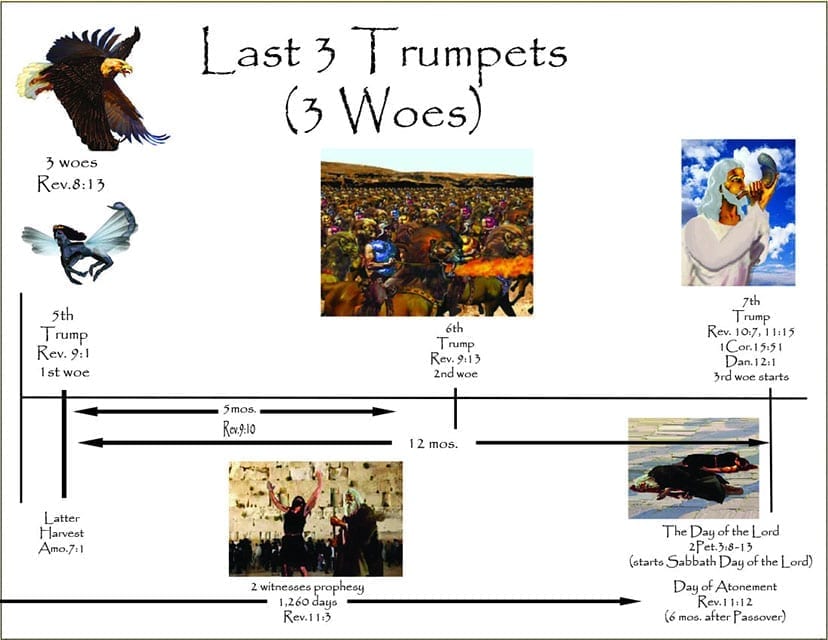 Last 3 Trumpets
(3 Woes)

3 woes
Rev.8:13

5th
Trump
Rev. 9:1
1st woe

6th
Trump
Rev. 9:13
2nd woe

7th
Trump
Rev. 10:7, 11:15
1Cor.15:51
Dan.12:1
3rd woe starts

5mos.
Rev.9:10

12 mos.

Latter
Harvest
Amo.7:1

2 witnesses prophesy
1,260 days
Rev.11:3

The Day of the Lord
2Pet.3:8-13
(starts Sabbath Day of the Lord)

Day of Atonement
Rev.11:12
(6 mos. after Passover)